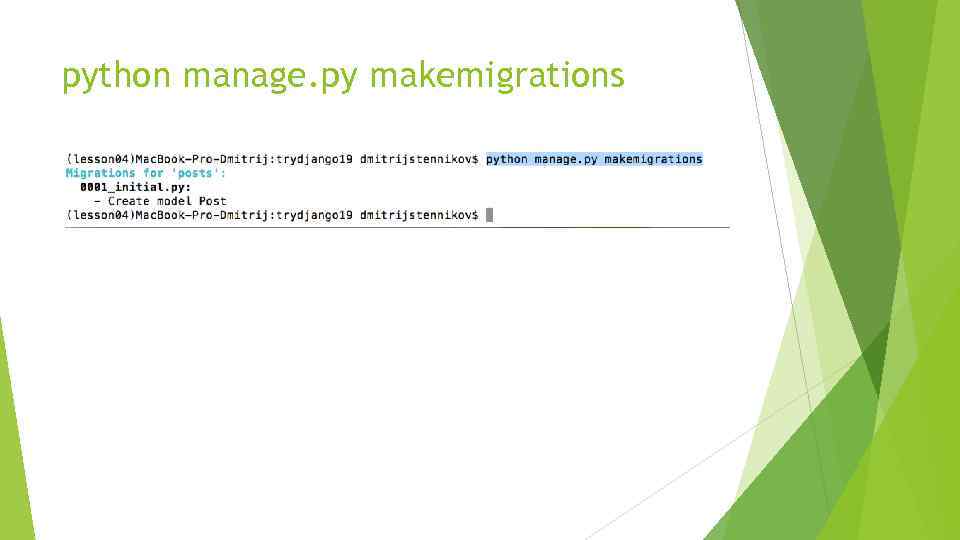 python manage.py makemigrations

(lesson04)MacBook-Pro-Dmitrij:trydjango19 dmitrijstennikov$ python manage.py makemigrations
Migrations for 'posts':
  0001_initial.py:
    - Create model Post
(lesson04)MacBook-Pro-Dmitrij:trydjango19 dmitrijstennikov$